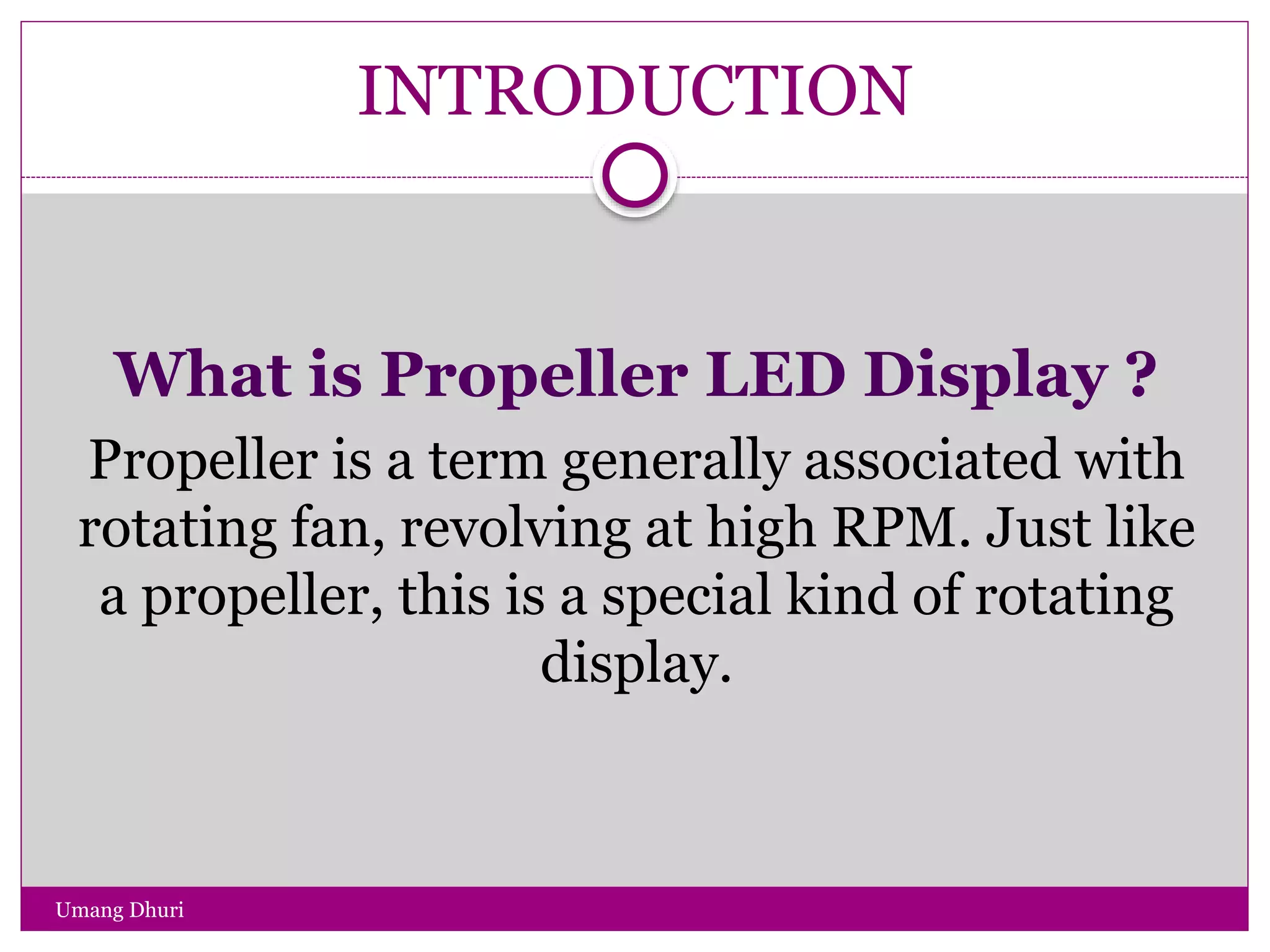 INTRODUCTION

What is Propeller LED Display ?

Propeller is a term generally associated with rotating fan, revolving at high RPM. Just like a propeller, this is a special kind of rotating display.

Umang Dhuri